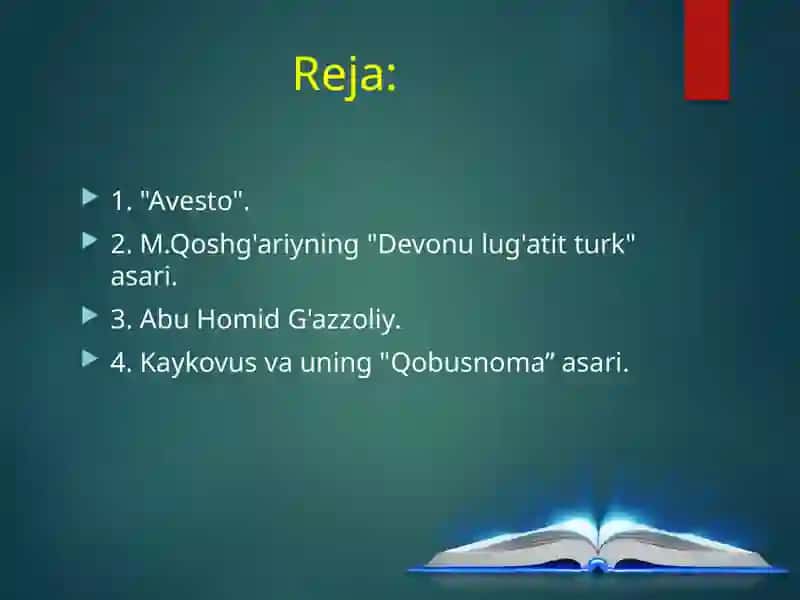 Reja:

1. "Avesto".

2. M.Qoshg'ariyning "Devonu lug'atit turk" asari.

3. Abu Homid G'azzoliy.

4. Kaykovus va uning "Qobusnoma” asari.